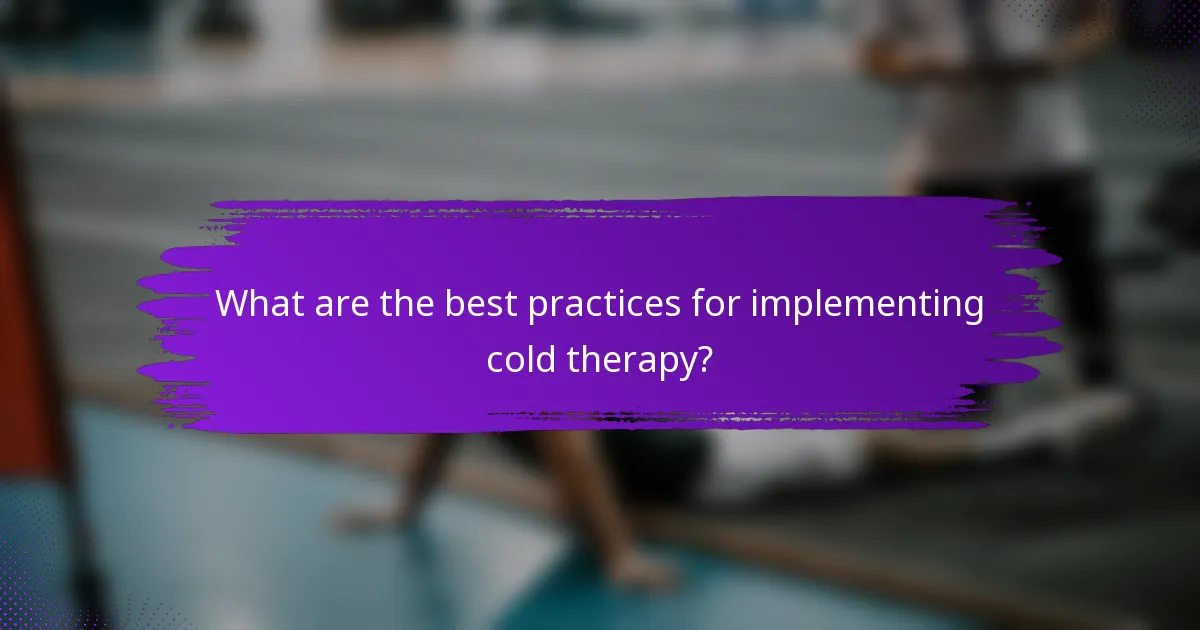 What are the best practices for implementing cold therapy?